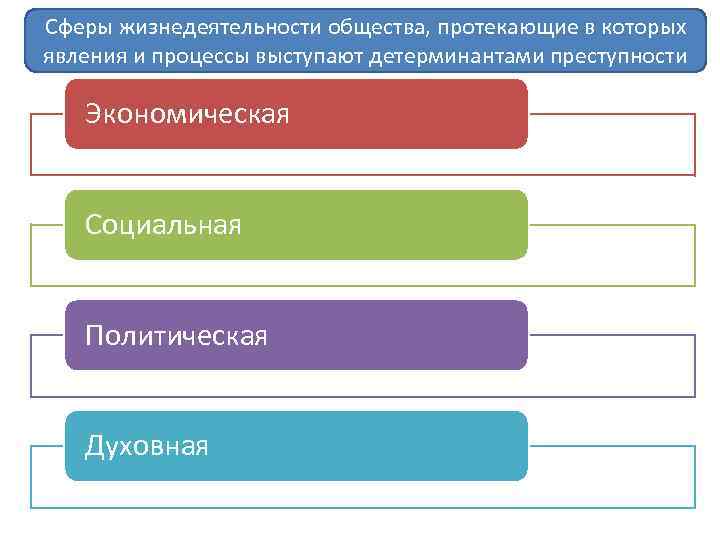 Сферы жизнедеятельности общества, протекающие в которых явления и процессы выступают детерминантами преступности

Экономическая

Социальная

Политическая

Духовная